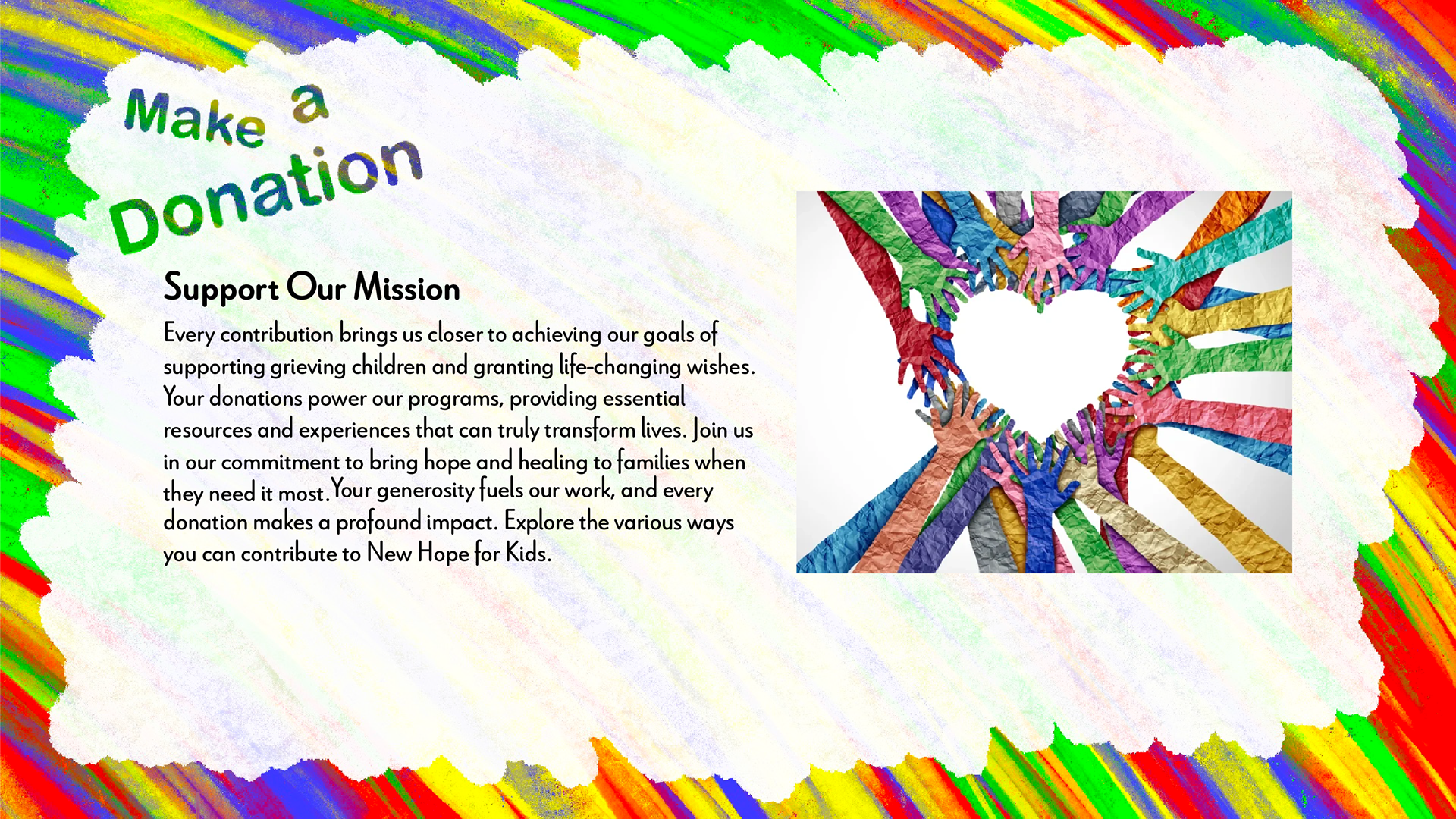 Make a Donation

Support Our Mission

Every contribution brings us closer to achieving our goals of supporting grieving children and granting life-changing wishes. Your donations power our programs, providing essential resources and experiences that can truly transform lives. Join us in our commitment to bring hope and healing to families when they need it most. Your generosity fuels our work, and every donation makes a profound impact. Explore the various ways you can contribute to New Hope for Kids.